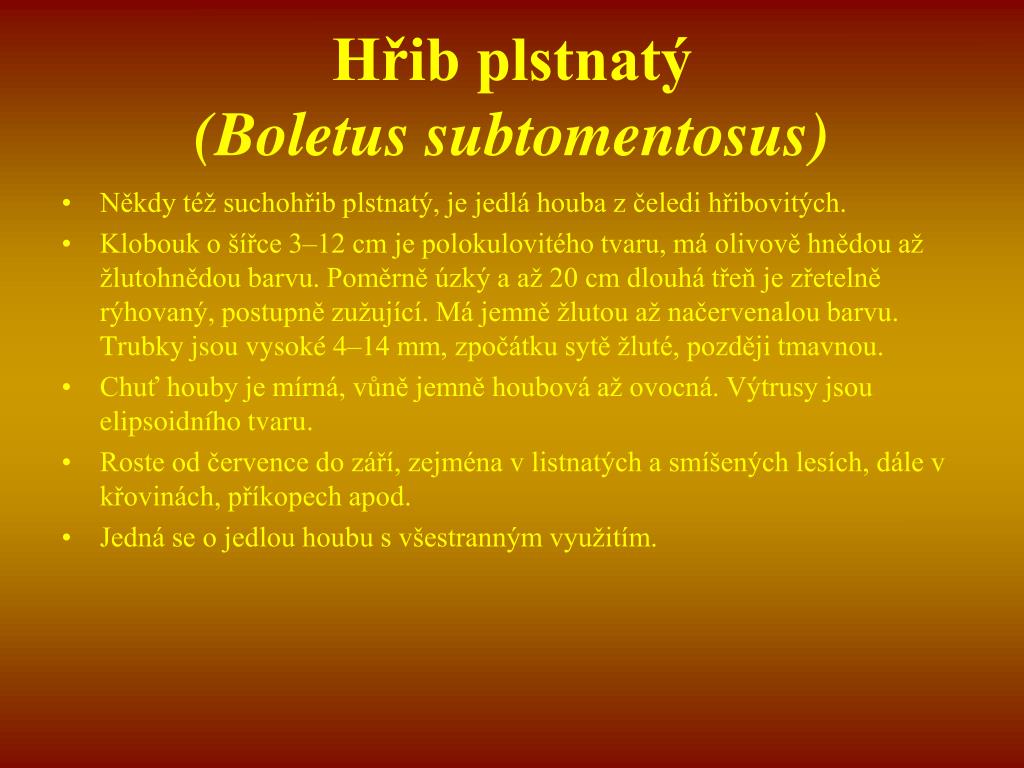 Hřib plstnatý
(Boletus subtomentosus)

• Někdy též suchohřib plstnatý, je jedlá houba z čeledi hřibovitých.
• Klobouk o šířce 3–12 cm je polokulovitého tvaru, má olivově hnědou až žlutohnědou barvu. Poměrně úzký a až 20 cm dlouhá třeň je zřetelně rýhovaný, postupně zužující. Má jemně žlutou až načervenalou barvu. Trubky jsou vysoké 4–14 mm, zpočátku sytě žluté, později tmavnou.
• Chuť houby je mírná, vůně jemně houbová až ovocná. Výtrusy jsou elipsoidního tvaru.
• Roste od července do září, zejména v listnatých a smíšených lesích, dále v křovinách, příkopech apod.
• Jedná se o jedlou houbu s všestranným využitím.